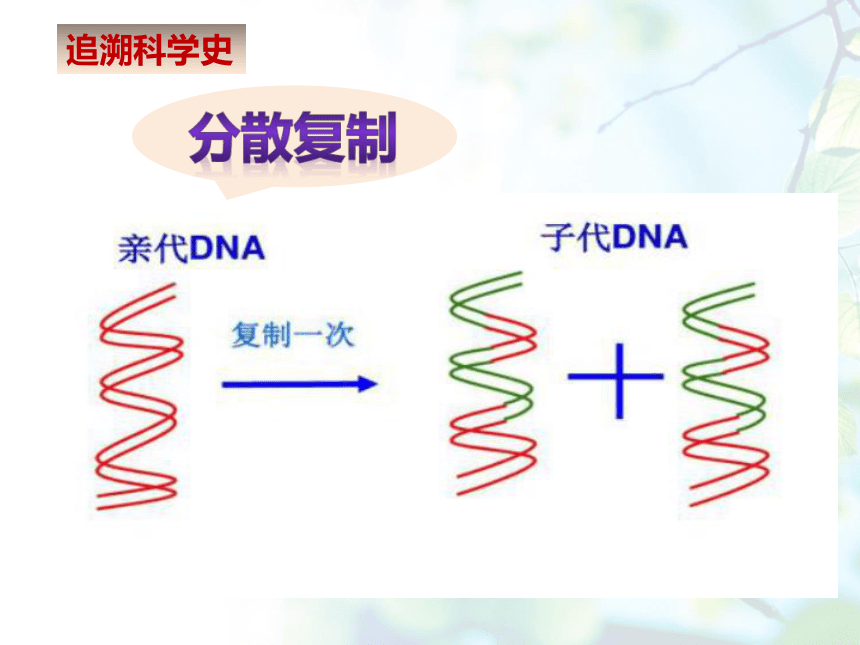 追溯科学史

分散复制

亲代DNA

复制一次

子代DNA

+